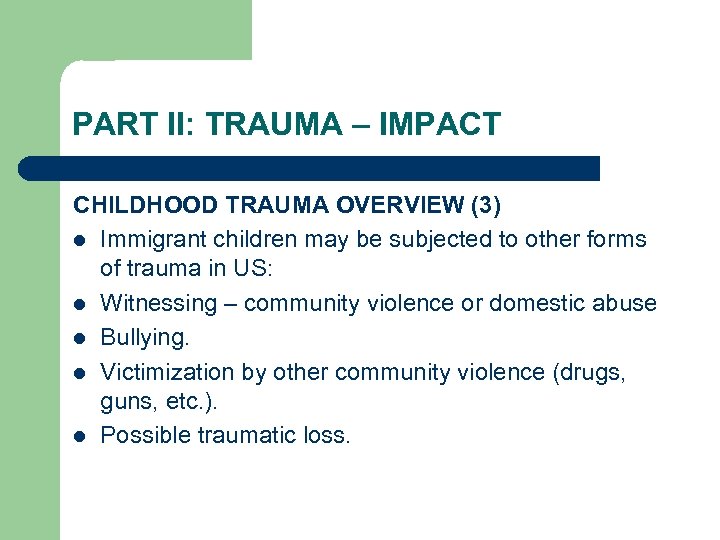 PART II: TRAUMA – IMPACT

CHILDHOOD TRAUMA OVERVIEW (3)

- Immigrant children may be subjected to other forms of trauma in US:
- Witnessing – community violence or domestic abuse
- Bullying.
- Victimization by other community violence (drugs, guns, etc.).
- Possible traumatic loss.